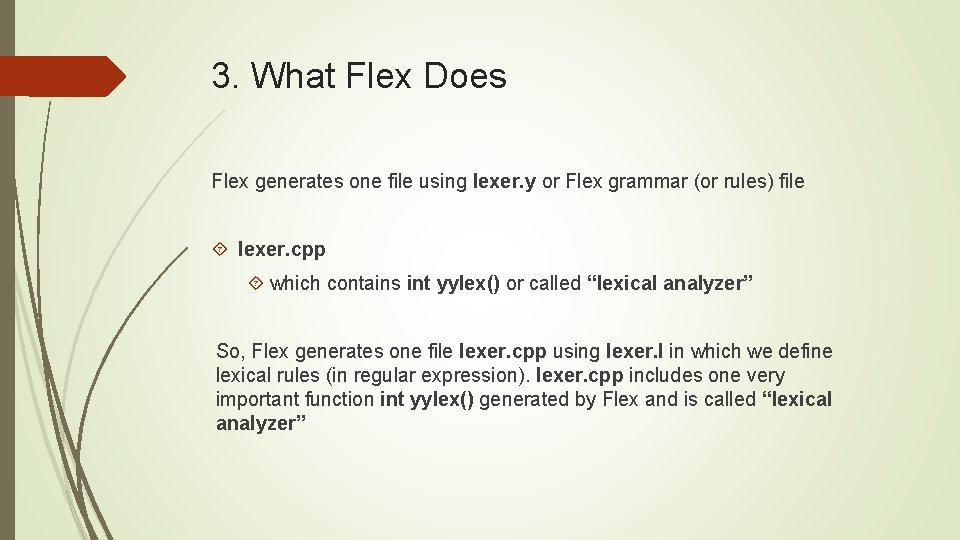 3. What Flex Does

Flex generates one file using lexer.y or Flex grammar (or rules) file

lexer.cpp

which contains int yylex() or called “lexical analyzer”

So, Flex generates one file lexer.cpp using lexer.l in which we define lexical rules (in regular expression). lexer.cpp includes one very important function int yylex() generated by Flex and is called “lexical analyzer”